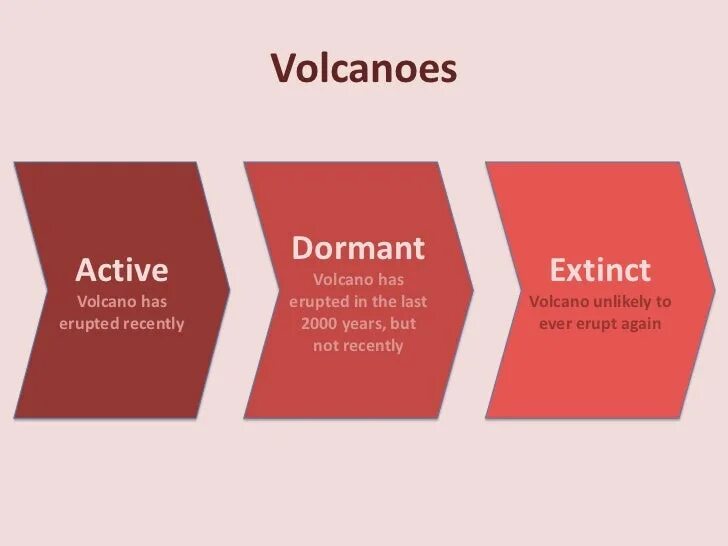 Volcanoes

Active
Volcano has erupted recently

Dormant
Volcano has erupted in the last 2000 years, but not recently

Extinct
Volcano unlikely to ever erupt again